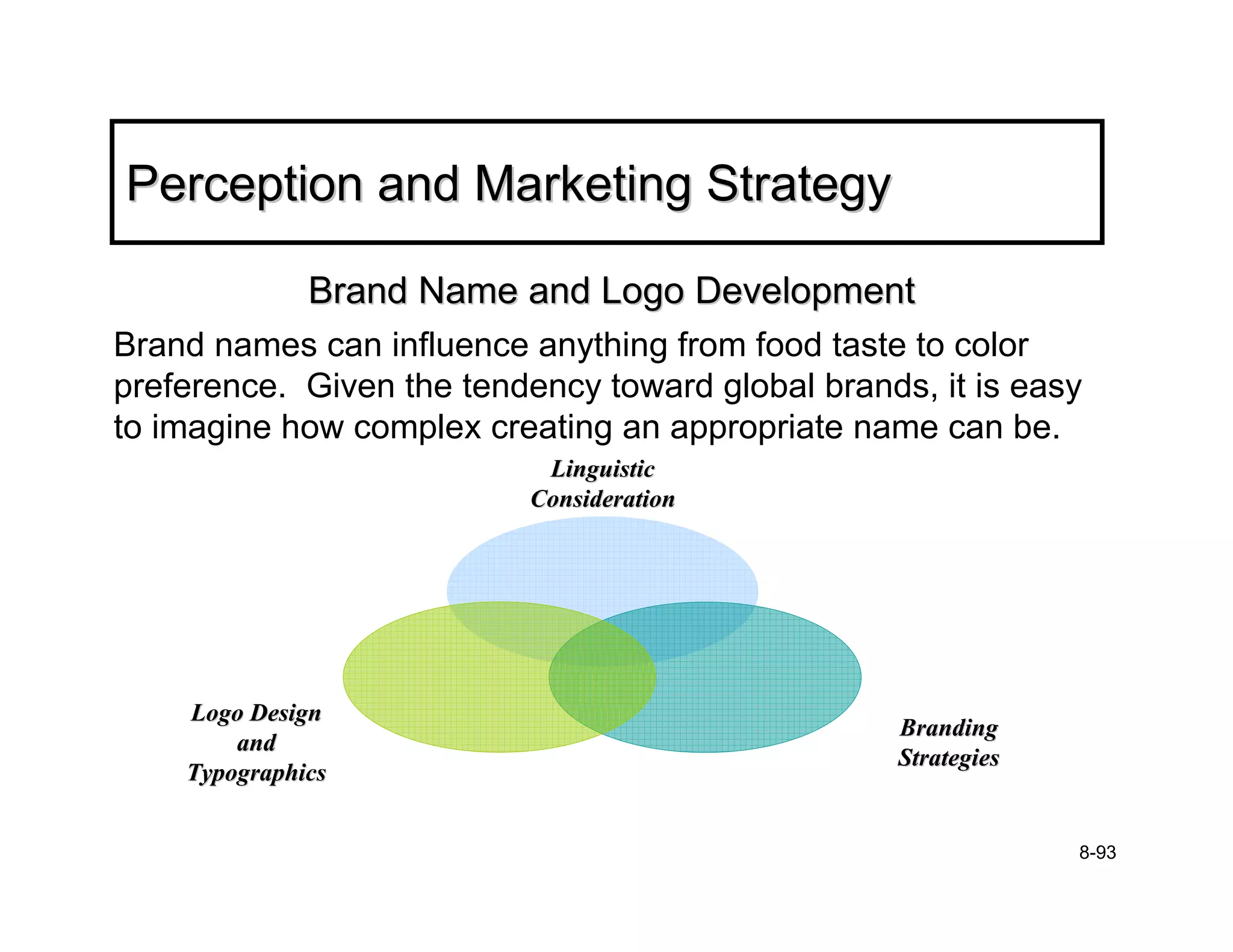 Perception and Marketing Strategy

Brand Name and Logo Development

Brand names can influence anything from food taste to color preference. Given the tendency toward global brands, it is easy to imagine how complex creating an appropriate name can be.

Linguistic Consideration

Logo Design and Typographics

Branding Strategies

8-93